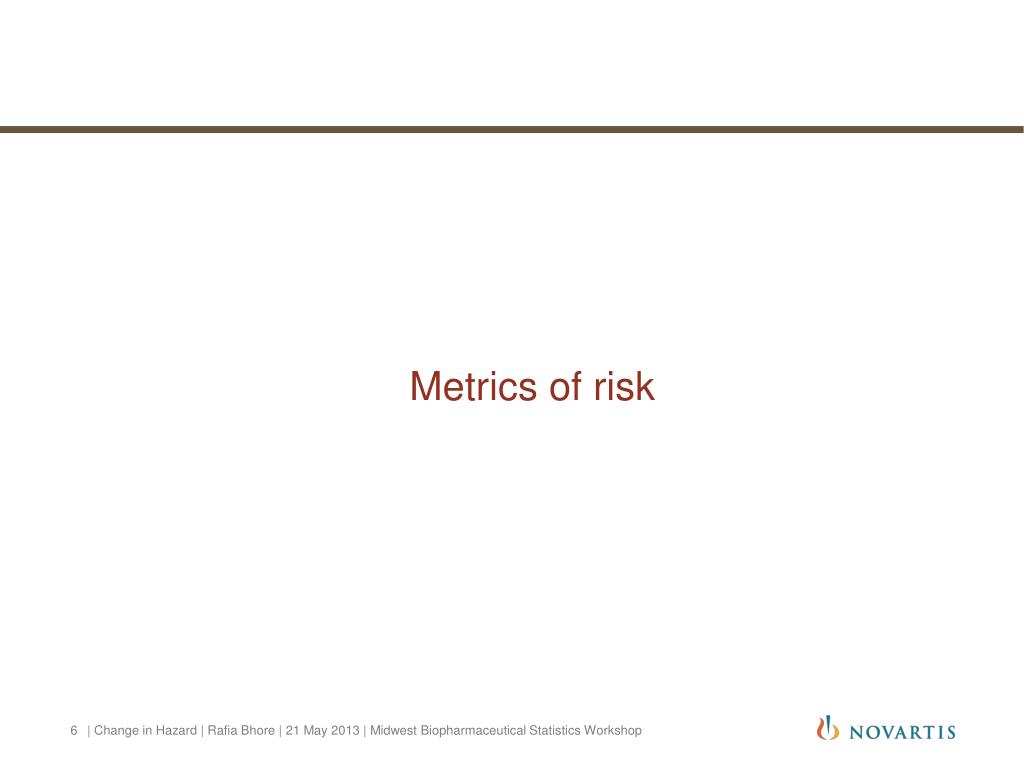 Metrics of risk

6 | Change in Hazard | Rafia Bhore | 21 May 2013 | Midwest Biopharmaceutical Statistics Workshop

NOVARTIS